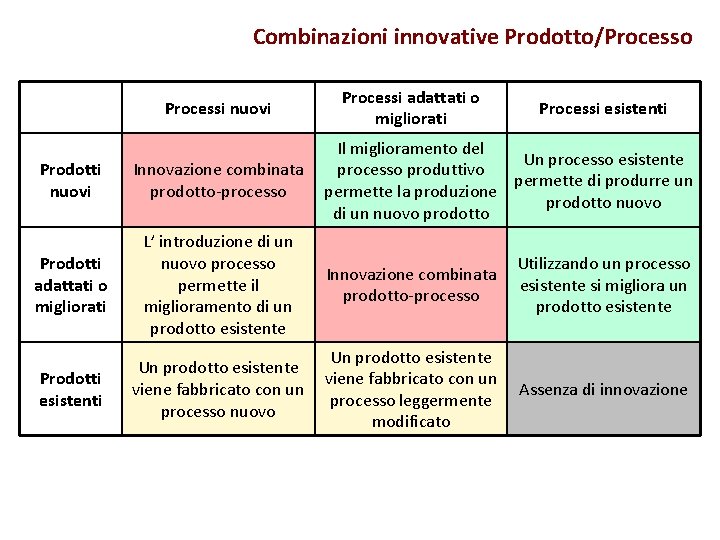 Combinazioni innovative Prodotto/Processo

| | Processi nuovi | Processi adattati o migliorati | Processi esistenti |
|---|---|---|---|
| Prodotti nuovi | Innovazione combinata prodotto-processo | Il miglioramento del processo produttivo permette la produzione di un nuovo prodotto | Un processo esistente permette di produrre un prodotto nuovo |
| Prodotti adattati o migliorati | L' introduzione di un nuovo processo permette il miglioramento di un prodotto esistente | Innovazione combinata prodotto-processo | Utilizzando un processo esistente si migliora un prodotto esistente |
| Prodotti esistenti | Un prodotto esistente viene fabbricato con un processo nuovo | Un prodotto esistente viene fabbricato con un processo leggermente modificato | Assenza di innovazione |